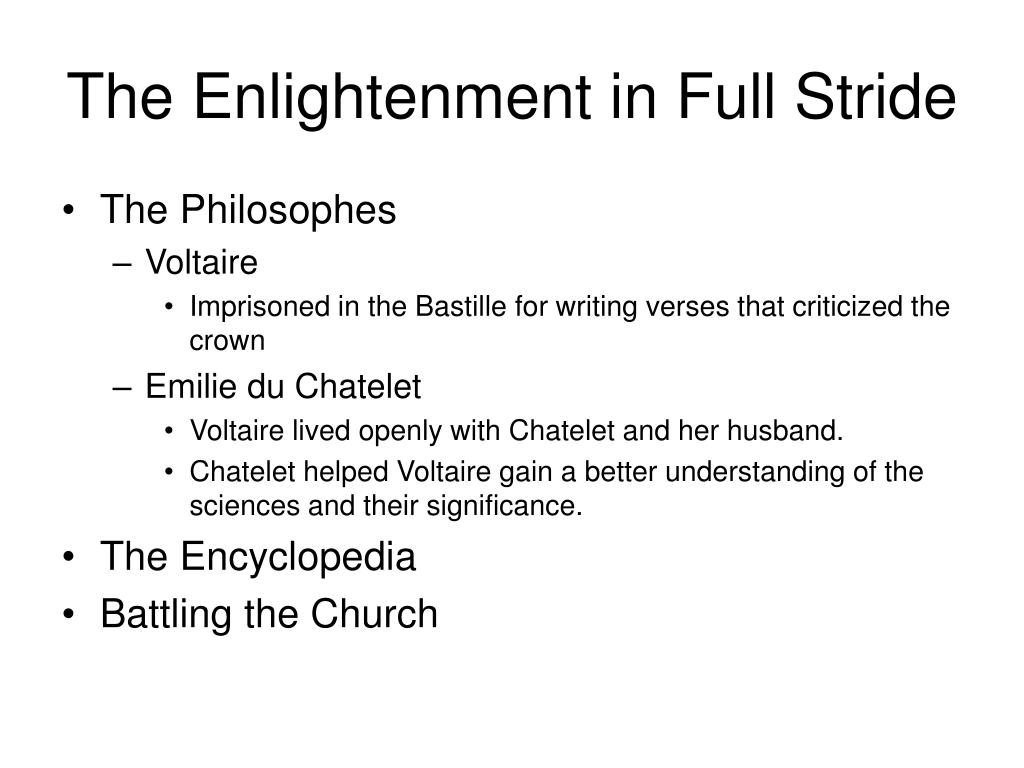 The Enlightenment in Full Stride

• The Philosophes
– Voltaire
• Imprisoned in the Bastille for writing verses that criticized the crown
– Emilie du Chatelet
• Voltaire lived openly with Chatelet and her husband.
• Chatelet helped Voltaire gain a better understanding of the sciences and their significance.
• The Encyclopedia
• Battling the Church